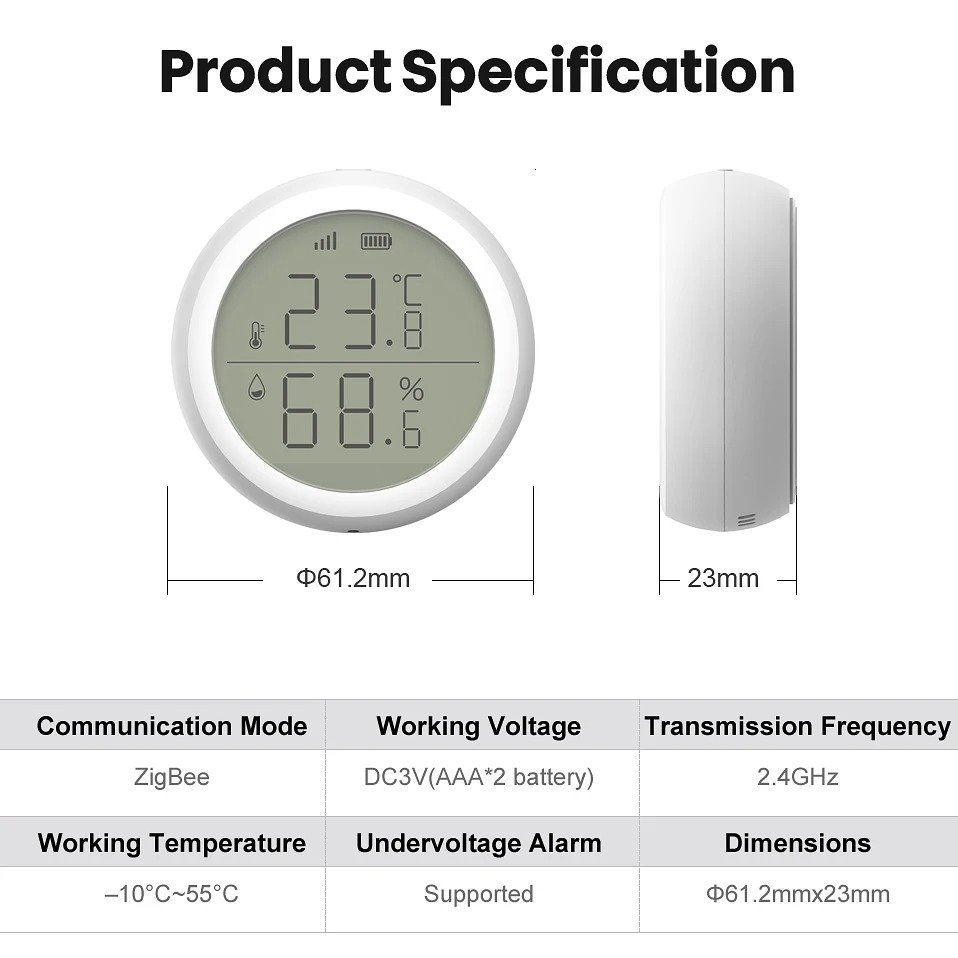 Product Specification

23.8 °C

68.6 %

Φ61.2mm

23mm

| Communication Mode | Working Voltage | Transmission Frequency |
|---|---|---|
| ZigBee | DC3V(AAA*2 battery) | 2.4GHz |
| Working Temperature | Undervoltage Alarm | Dimensions |
| –10°C~55°C | Supported | Φ61.2mmx23mm |